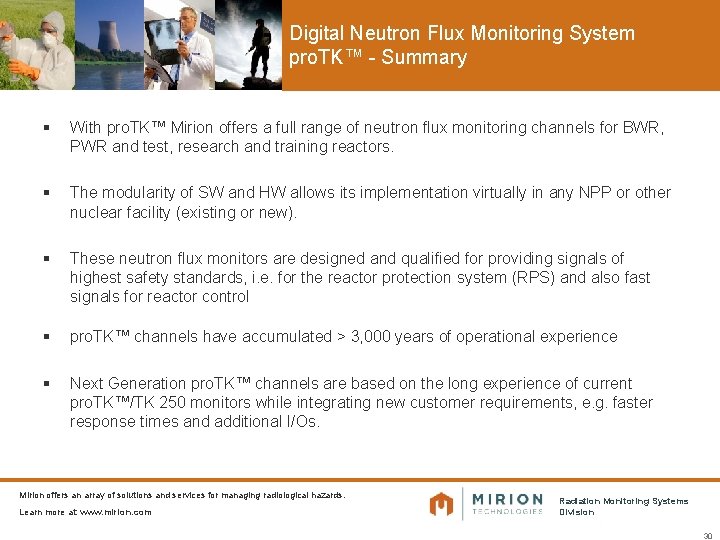 Digital Neutron Flux Monitoring System proTK™ - Summary

▪ With proTK™ Mirion offers a full range of neutron flux monitoring channels for BWR, PWR and test, research and training reactors.

▪ The modularity of SW and HW allows its implementation virtually in any NPP or other nuclear facility (existing or new).

▪ These neutron flux monitors are designed and qualified for providing signals of highest safety standards, i.e. for the reactor protection system (RPS) and also fast signals for reactor control

▪ proTK™ channels have accumulated > 3,000 years of operational experience

▪ Next Generation proTK™ channels are based on the long experience of current proTK™/TK 250 monitors while integrating new customer requirements, e.g. faster response times and additional I/Os.

Mirion offers an array of solutions and services for managing radiological hazards.
Learn more at www.mirion.com

MIRION TECHNOLOGIES

Radiation Monitoring Systems Division

30